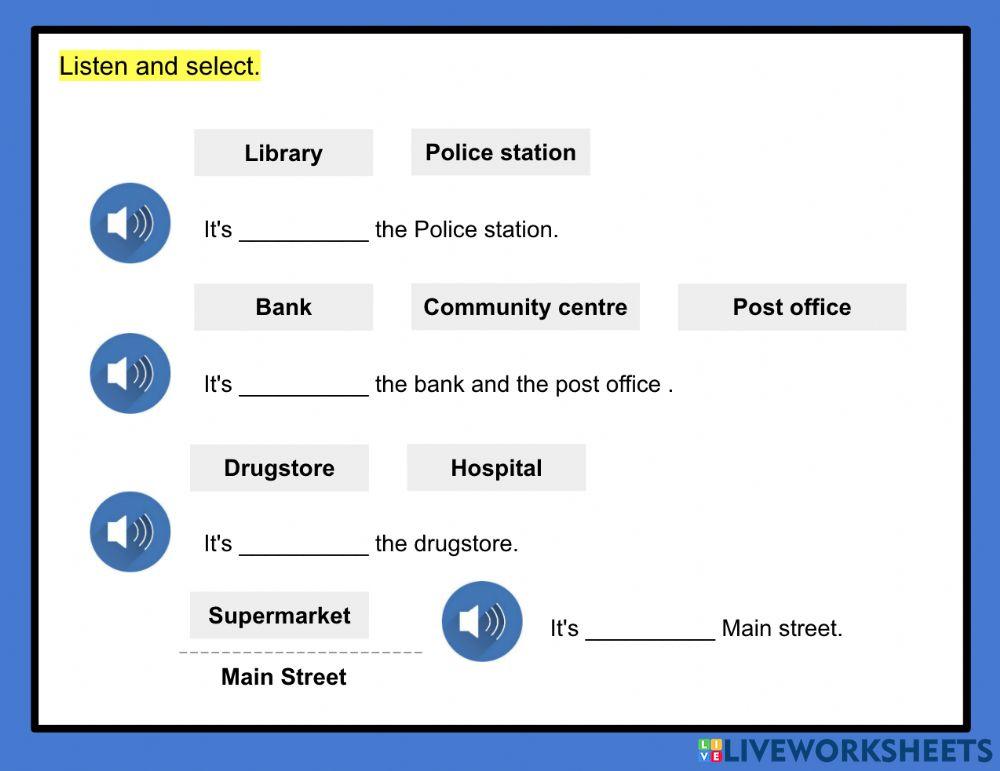 Listen and select.

Library

Police station

It's __________ the Police station.

Bank

Community centre

Post office

It's __________ the bank and the post office .

Drugstore

Hospital

It's __________ the drugstore.

Supermarket

Main Street

It's __________ Main street.

LIVEWORKSHEETS